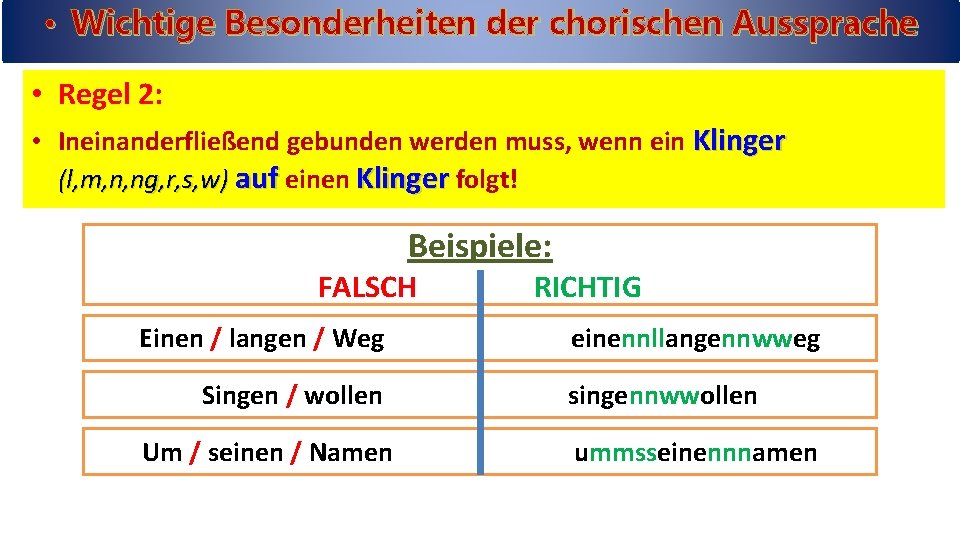 • Wichtige Besonderheiten der chorischen Aussprache

• Regel 2:

• Ineinanderfließend gebunden werden muss, wenn ein Klinger (l,m,n,ng,r,s,w) auf einen Klinger folgt!

Beispiele:

| FALSCH | RICHTIG |
|---|---|
| Einen / langen / Weg | einennllangennwweg |
| Singen / wollen | singennwwollen |
| Um / seinen / Namen | ummsseinennnamen |